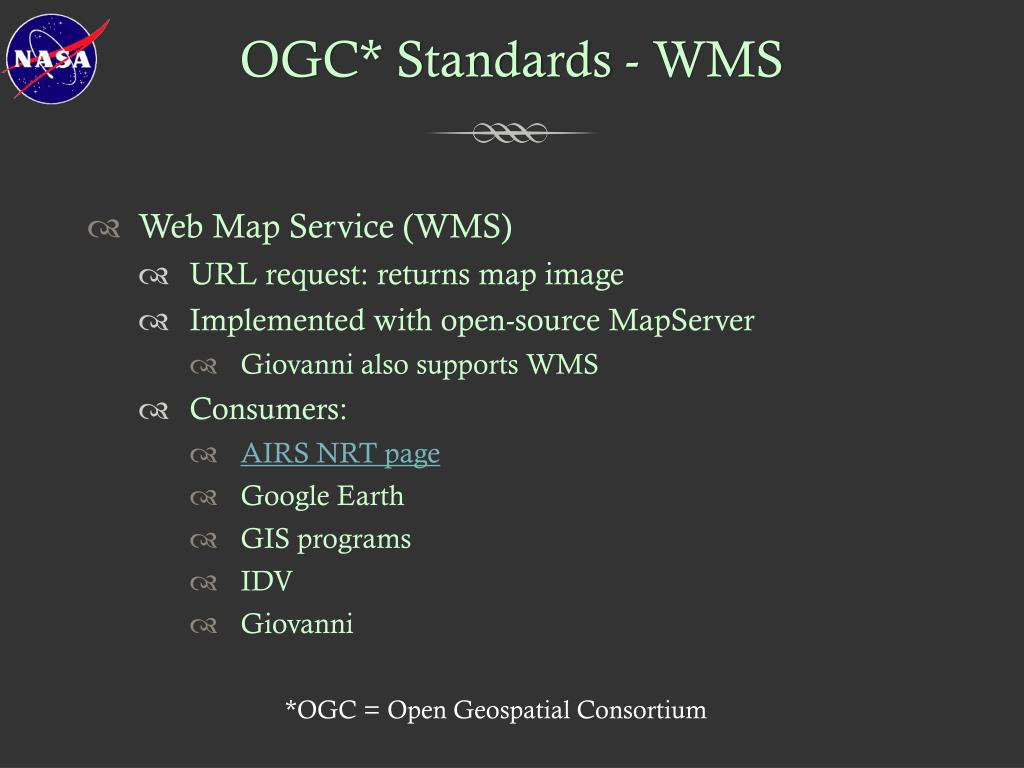 NASA

OGC* Standards - WMS

Web Map Service (WMS)
URL request: returns map image
Implemented with open-source MapServer
Giovanni also supports WMS
Consumers:
AIRS NRT page
Google Earth
GIS programs
IDV
Giovanni

*OGC = Open Geospatial Consortium